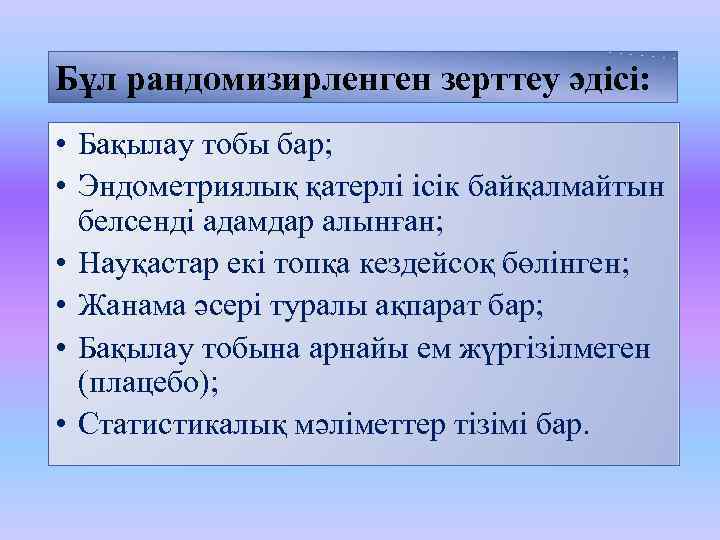 Бұл рандомизирленген зерттеу әдісі:

• Бақылау тобы бар;
• Эндометриялық қатерлі ісік байқалмайтын белсенді адамдар алынған;
• Науқастар екі топқа кездейсоқ бөлінген;
• Жанама әсері туралы ақпарат бар;
• Бақылау тобына арнайы ем жүргізілмеген (плацебо);
• Статистикалық мәліметтер тізімі бар.